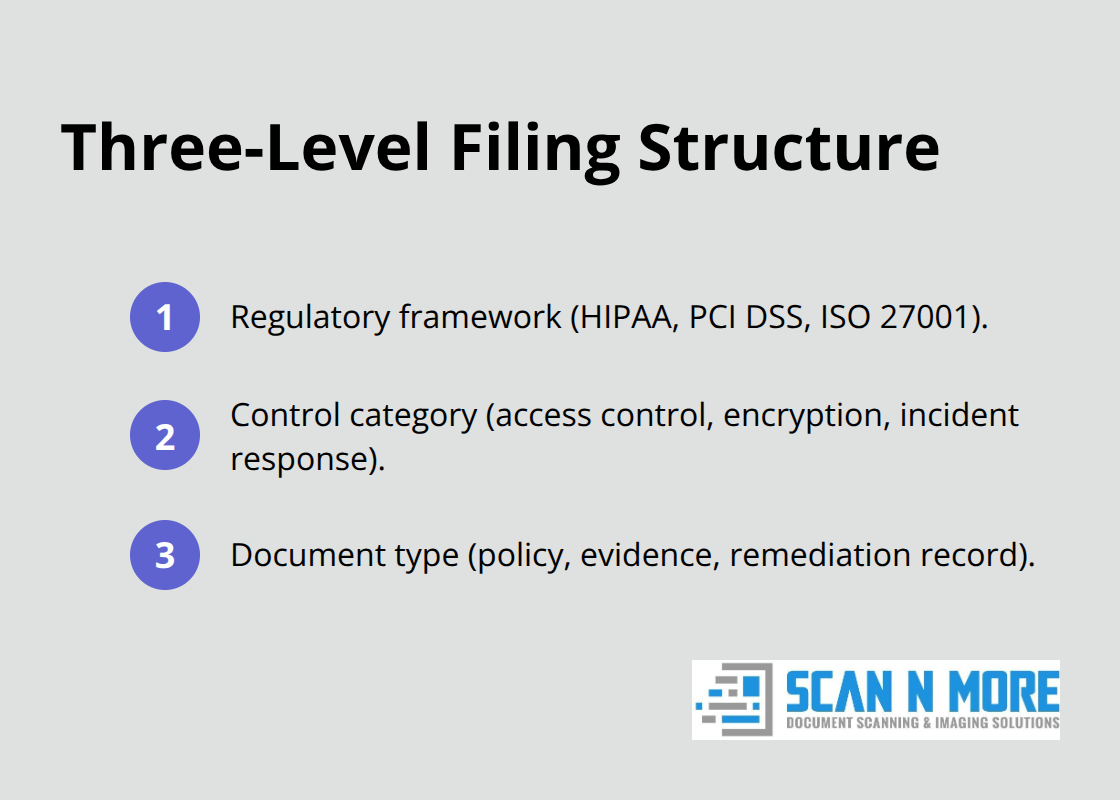 Three-Level Filing Structure

1 Regulatory framework (HIPAA, PCI DSS, ISO 27001).

2 Control category (access control, encryption, incident response).

3 Document type (policy, evidence, remediation record).

SCAN N MORE
DOCUMENT SCANNING & IMAGING SOLUTIONS